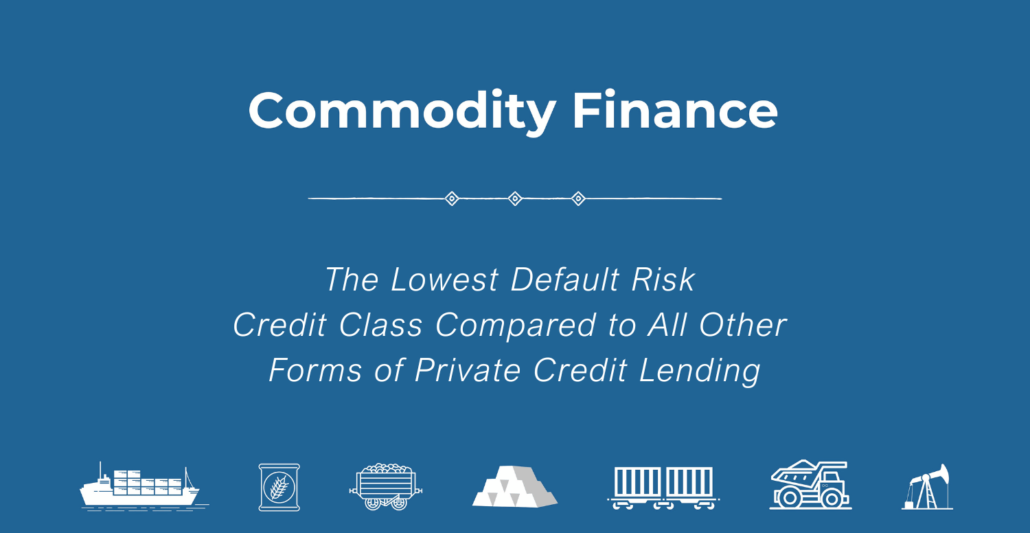 Commodity Finance

The Lowest Default Risk Credit Class Compared to All Other Forms of Private Credit Lending